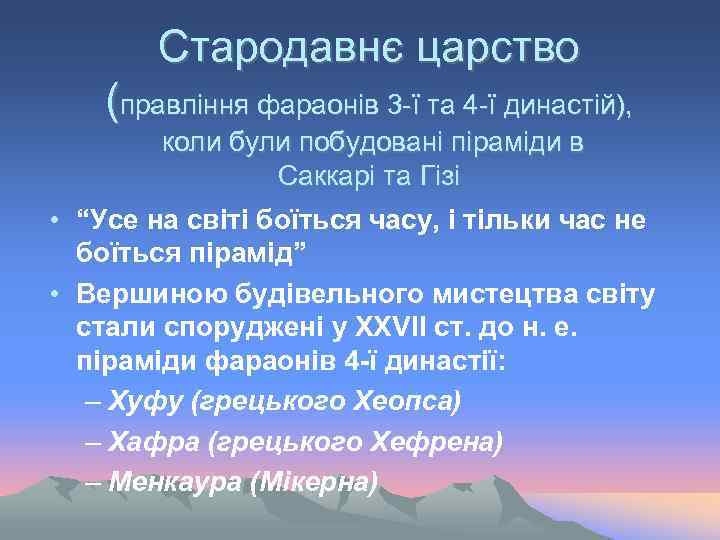 Стародавнє царство

(правління фараонів 3-ї та 4-ї династій), коли були побудовані піраміди в Саккарі та Гізі

• “Усе на світі боїться часу, і тільки час не боїться пірамід”

• Вершиною будівельного мистецтва світу стали споруджені у XXVII ст. до н. е. піраміди фараонів 4-ї династії:

– Хуфу (грецького Хеопса)

– Хафра (грецького Хефрена)

– Менкаура (Мікерна)